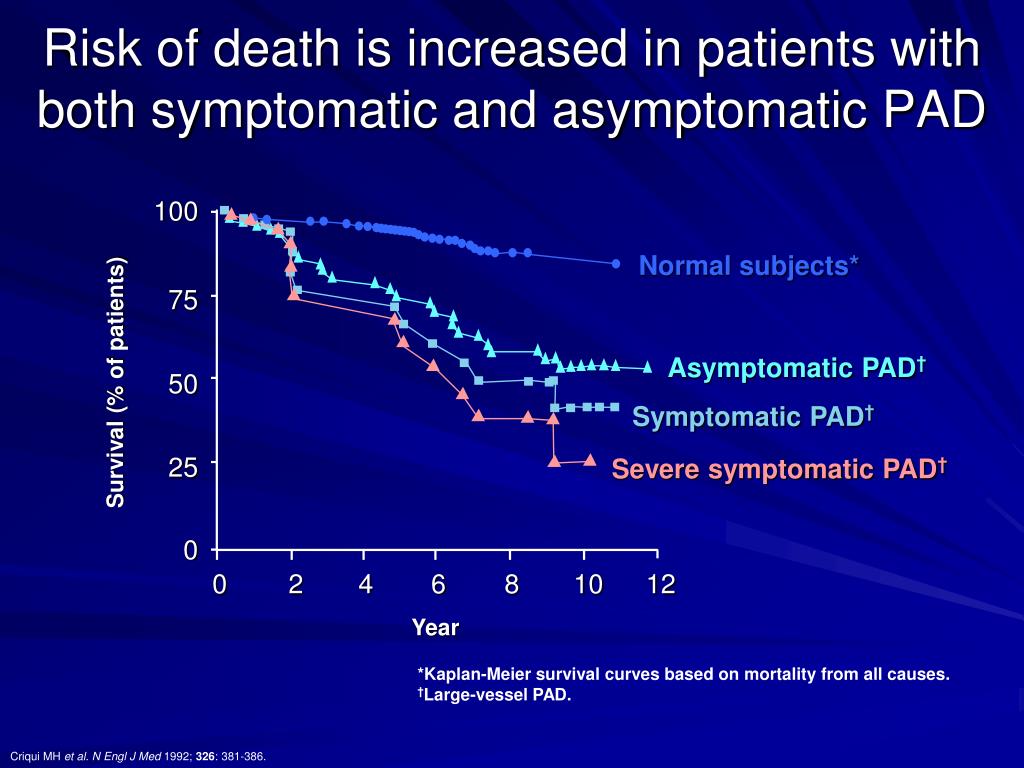 Risk of death is increased in patients with both symptomatic and asymptomatic PAD

Survival (% of patients)

100
75
50
25
0

0 2 4 6 8 10 12

Year

Normal subjects*
Asymptomatic PAD†
Symptomatic PAD†
Severe symptomatic PAD†

*Kaplan-Meier survival curves based on mortality from all causes.
†Large-vessel PAD.

Criqui MH et al. N Engl J Med 1992; 326: 381-386.